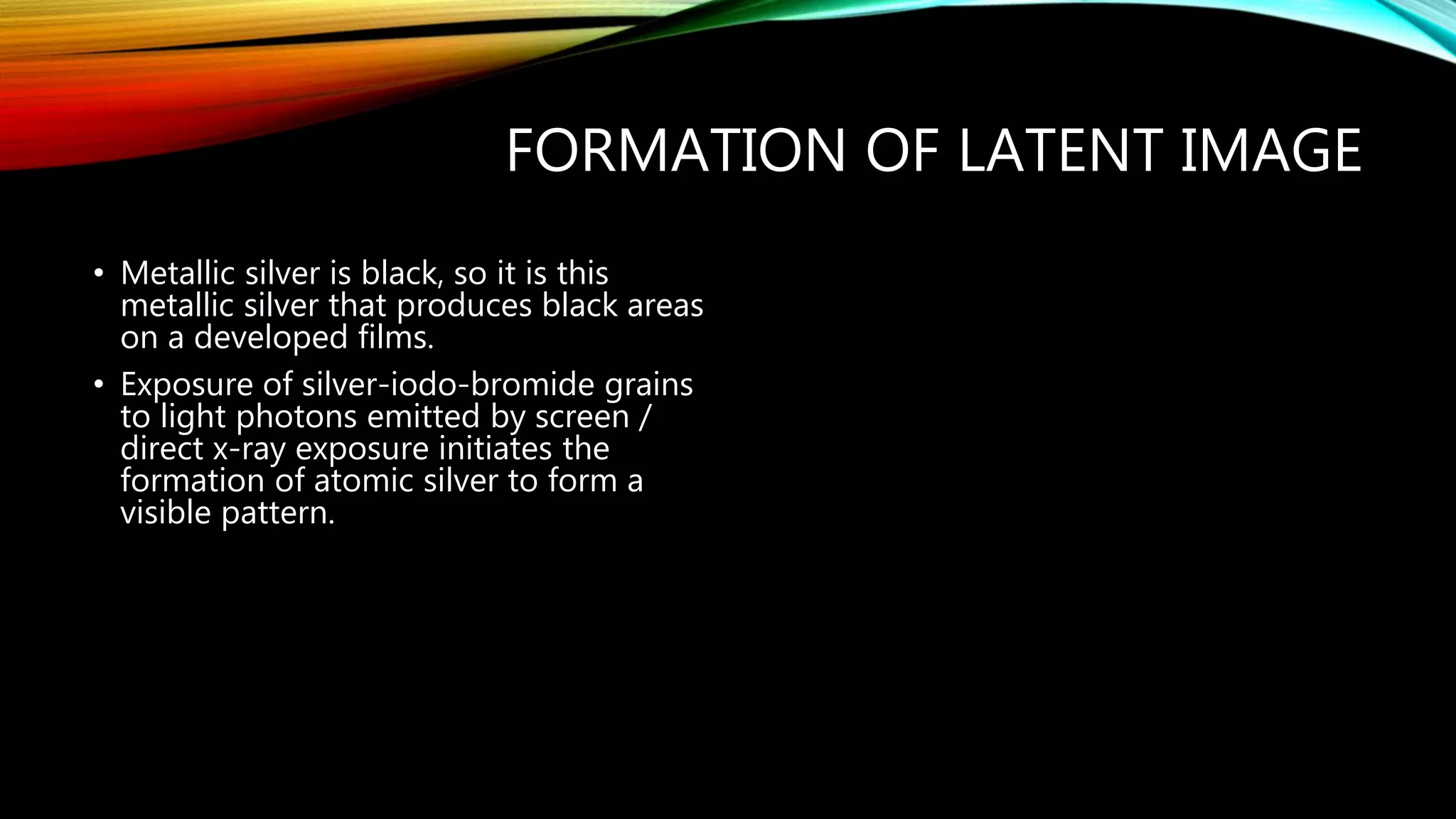 FORMATION OF LATENT IMAGE

• Metallic silver is black, so it is this metallic silver that produces black areas on a developed films.

• Exposure of silver-iodo-bromide grains to light photons emitted by screen / direct x-ray exposure initiates the formation of atomic silver to form a visible pattern.